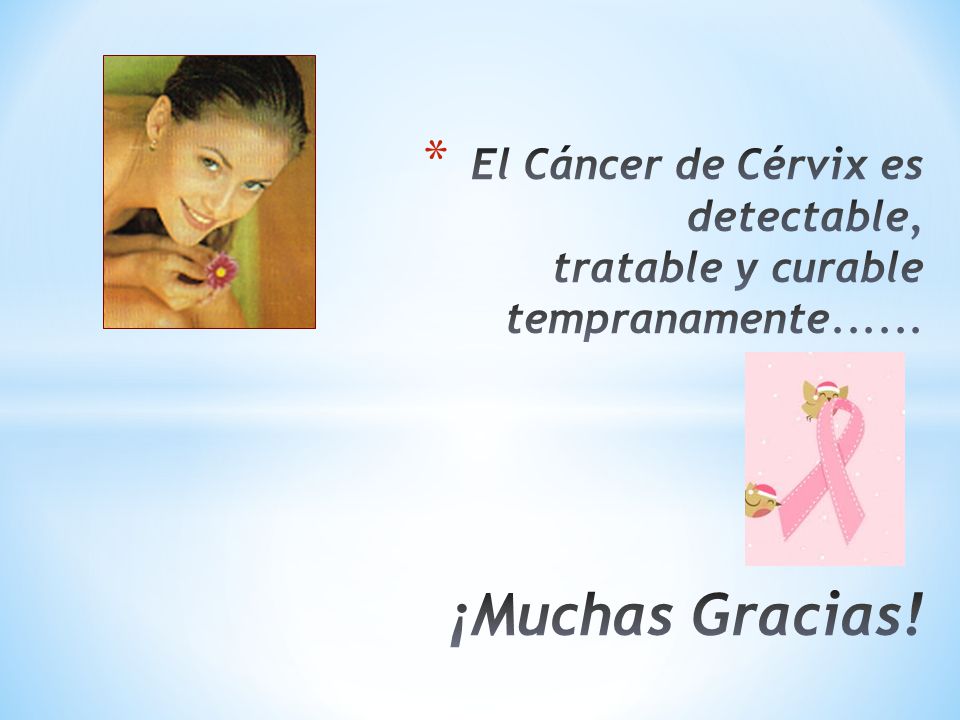 * El Cáncer de Cérvix es detectable, tratable y curable tempranamente......

¡Muchas Gracias!